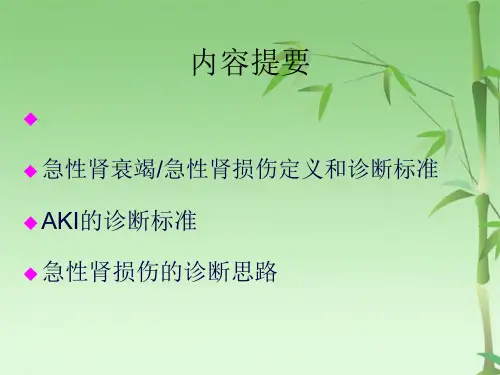 内容提要

◆

◆ 急性肾衰竭/急性肾损伤定义和诊断标准

◆ AKI的诊断标准

◆ 急性肾损伤的诊断思路